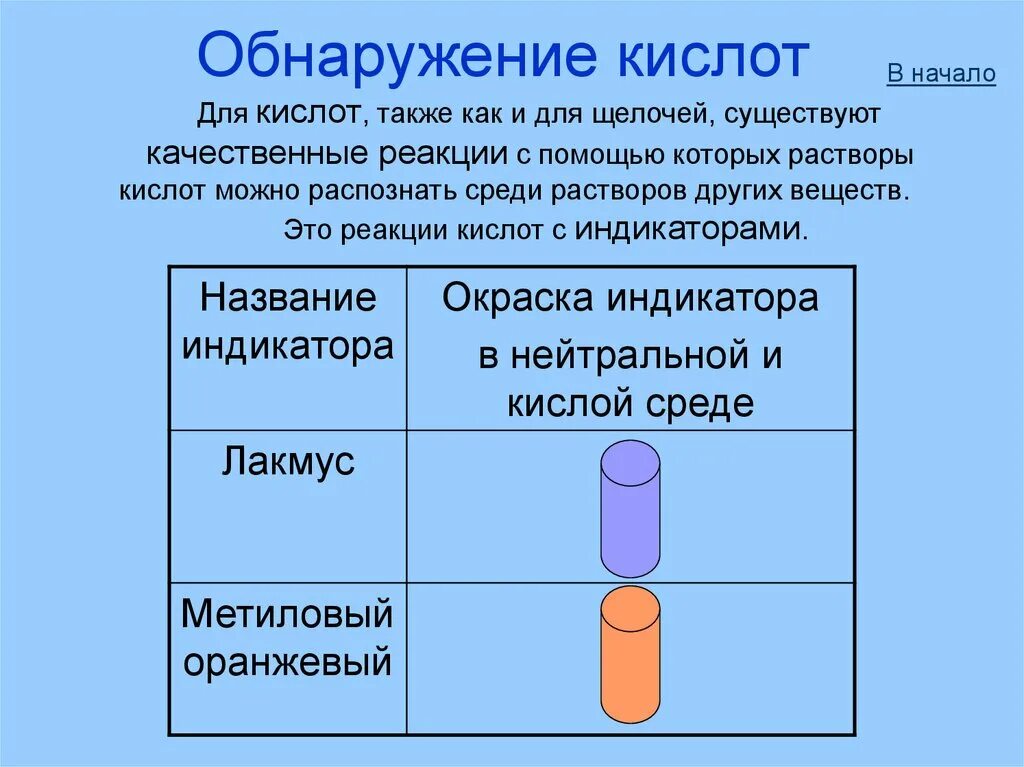 Обнаружение кислот

В начало

Для кислот, также как и для щелочей, существуют качественные реакции с помощью которых растворы кислот можно распознать среди растворов других веществ.

Это реакции кислот с индикаторами.

| Название индикатора | Окраска индикатора в нейтральной и кислой среде |
|---|---|
| Лакмус | |
| Метиловый оранжевый | |